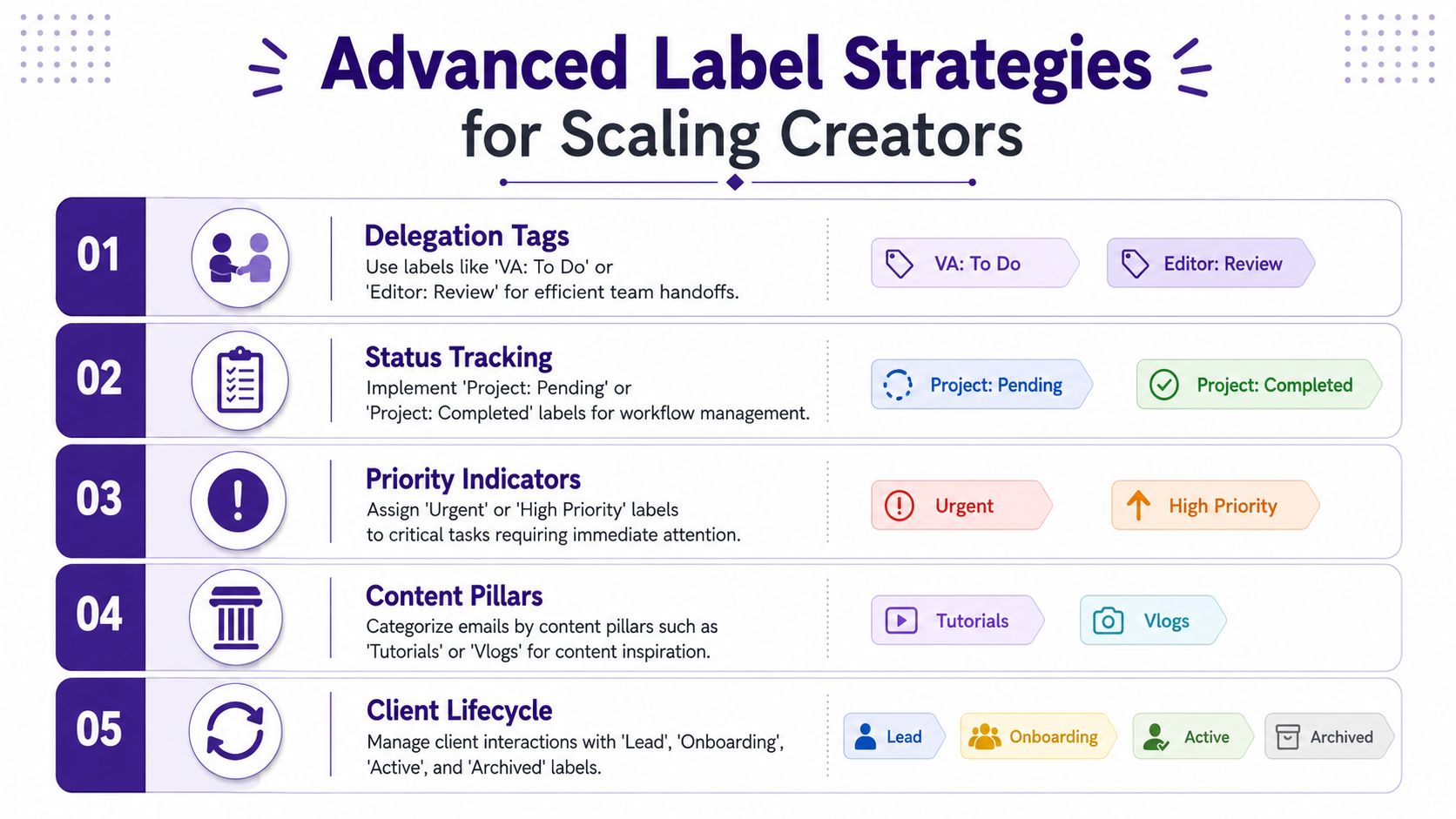 Advanced Label Strategies for Scaling Creators

01
Delegation Tags
Use labels like 'VA: To Do' or 'Editor: Review' for efficient team handoffs.
VA: To Do
Editor: Review

02
Status Tracking
Implement 'Project: Pending' or 'Project: Completed' labels for workflow management.
Project: Pending
Project: Completed

03
Priority Indicators
Assign 'Urgent' or 'High Priority' labels to critical tasks requiring immediate attention.
Urgent
High Priority

04
Content Pillars
Categorize emails by content pillars such as 'Tutorials' or 'Vlogs' for content inspiration.
Tutorials
Vlogs

05
Client Lifecycle
Manage client interactions with 'Lead', 'Onboarding', 'Active', and 'Archived' labels.
Lead
Onboarding
Active
Archived